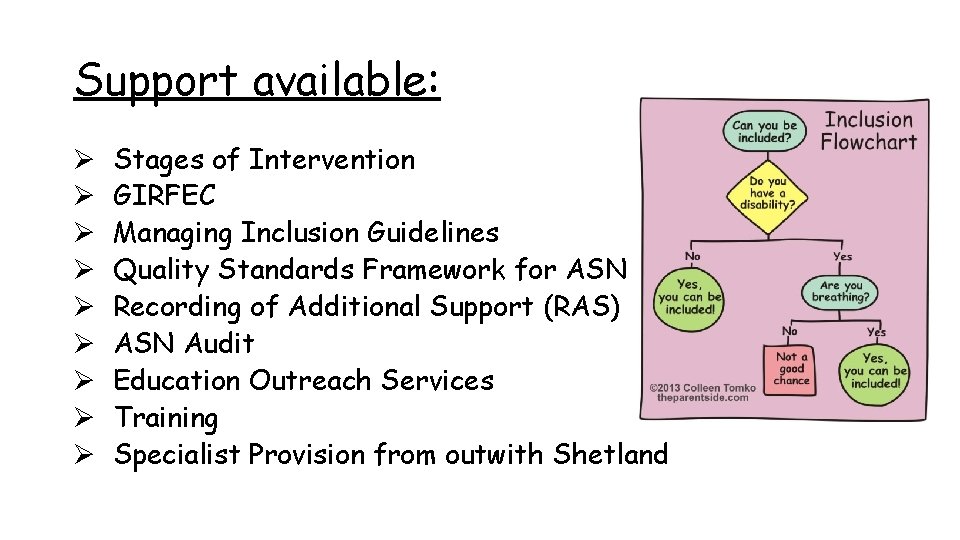 Support available:

➢ Stages of Intervention
➢ GIRFEC
➢ Managing Inclusion Guidelines
➢ Quality Standards Framework for ASN
➢ Recording of Additional Support (RAS)
➢ ASN Audit
➢ Education Outreach Services
➢ Training
➢ Specialist Provision from outwith Shetland

Inclusion Flowchart

Can you be included?

Do you have a disability?

No

Yes

Yes, you can be included!

Are you breathing?

No

Yes

Not a good chance

Yes, you can be included!

©2013 Colleen Tomko
theparentside.com